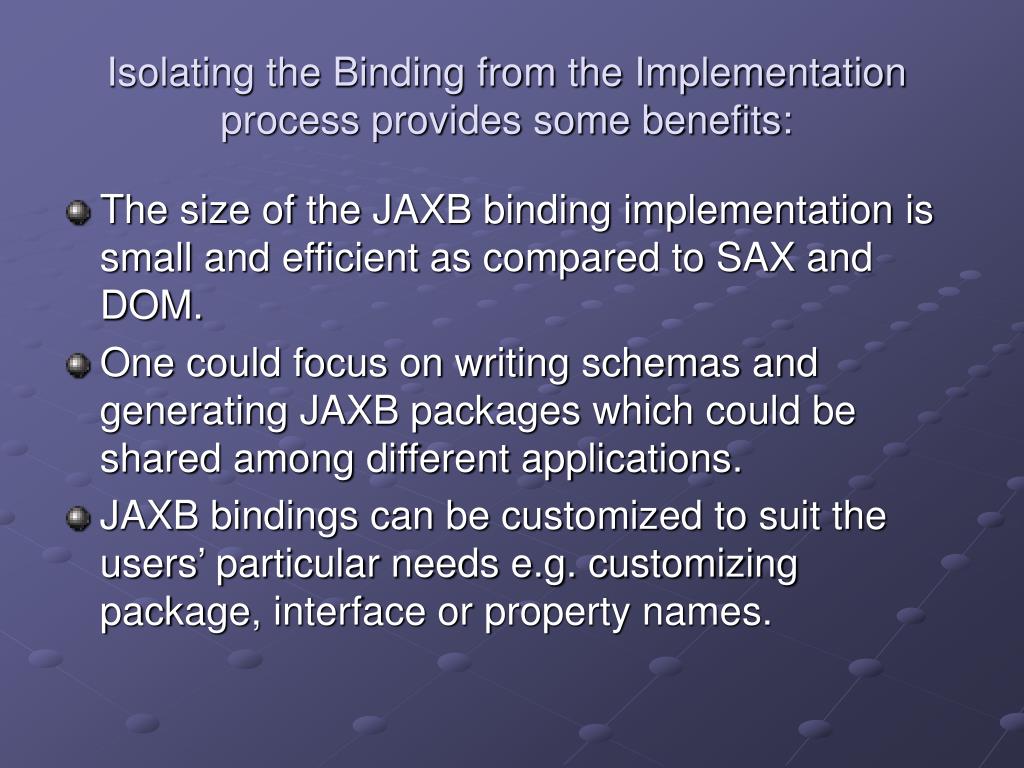 Isolating the Binding from the Implementation process provides some benefits:

The size of the JAXB binding implementation is small and efficient as compared to SAX and DOM.

One could focus on writing schemas and generating JAXB packages which could be shared among different applications.

JAXB bindings can be customized to suit the users’ particular needs e.g. customizing package, interface or property names.